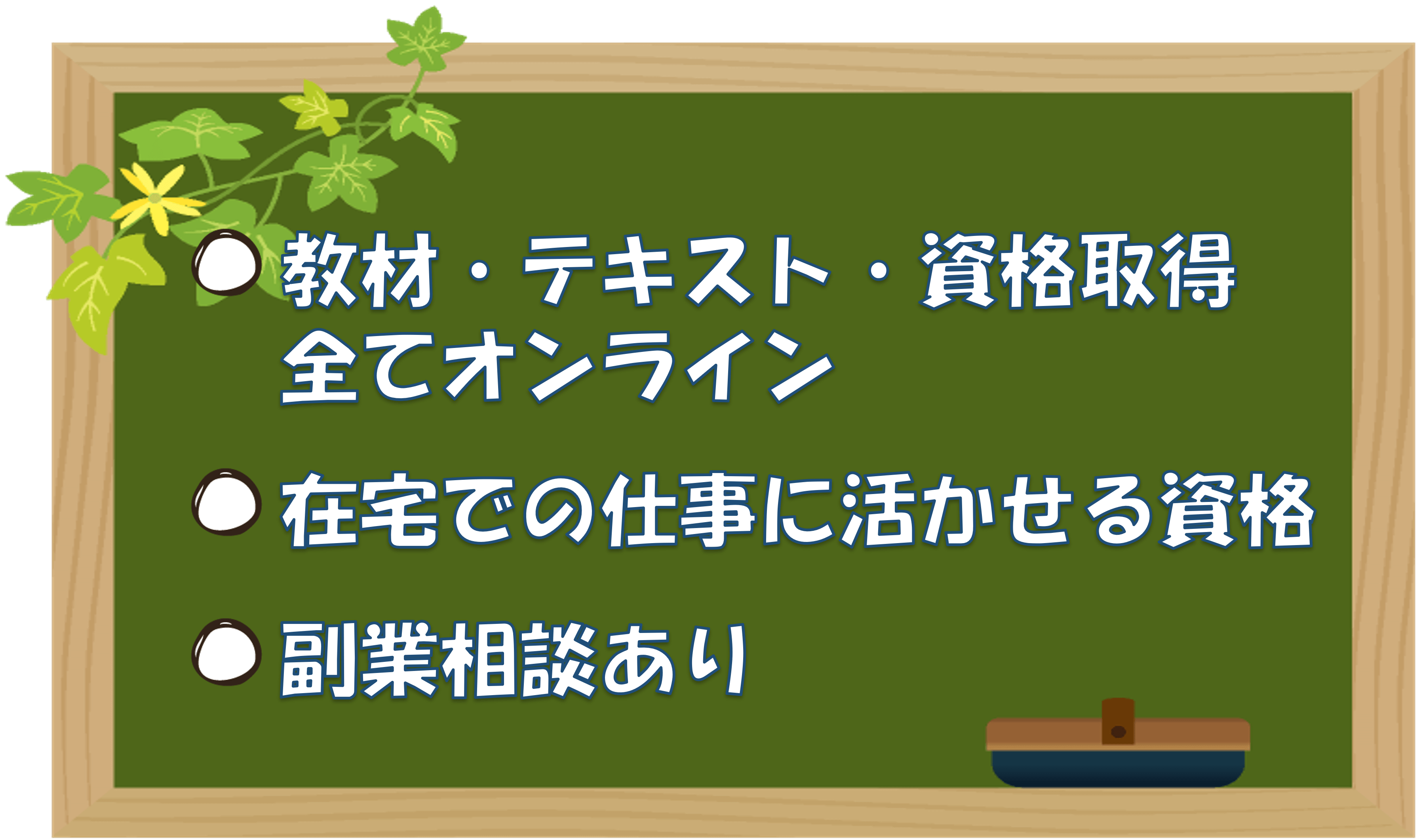 教材・テキスト・資格取得
全てオンライン

在宅での仕事に活かせる資格

副業相談あり